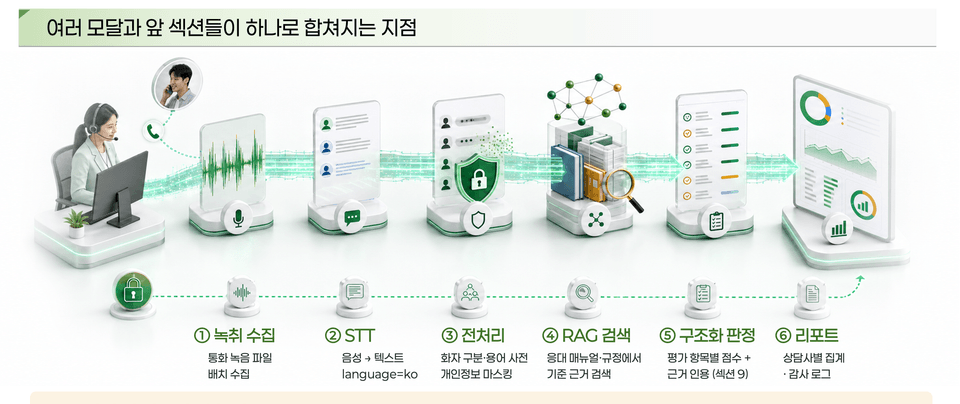 여러 모달과 앞 섹션들이 하나로 합쳐지는 지점

① 녹취 수집
통화 녹음 파일 배치 수집

② STT
음성 → 텍스트 language=ko

③ 전처리
화자 구분·용어 사전 개인정보 마스킹

④ RAG 검색
응대 매뉴얼·규정에서 기준 근거 검색

⑤ 구조화 판정
평가 항목별 점수 + 근거 인용 (섹션 9)

⑥ 리포트
상담사별 집계 · 감사 로그